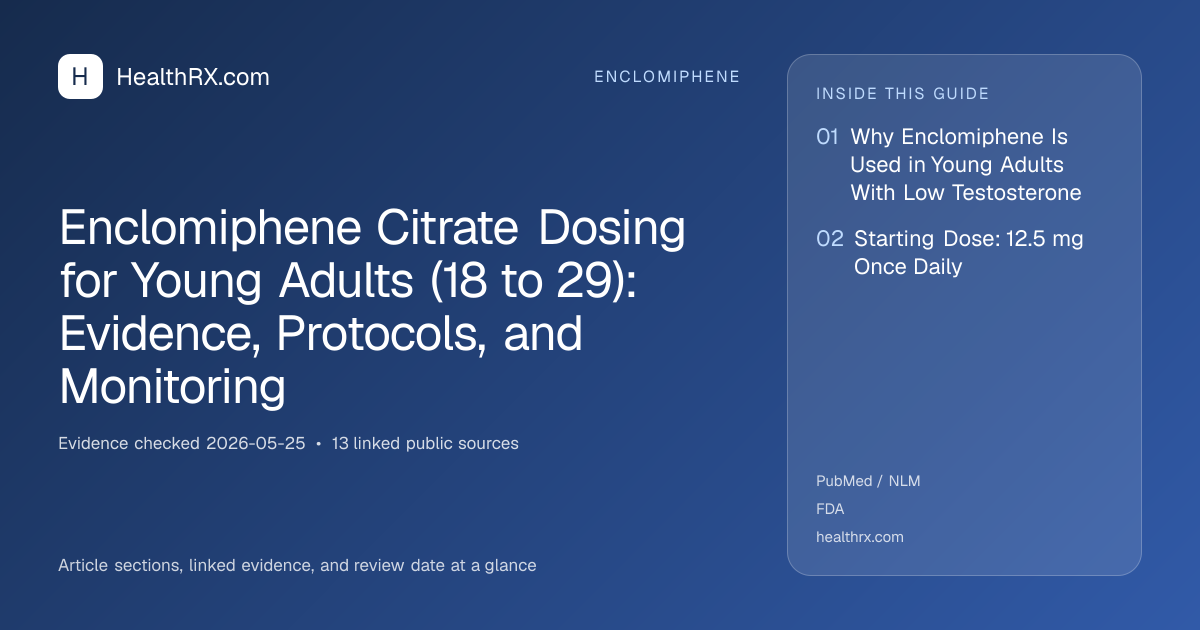 H HealthRX.com

ENCLOMIPHENE

Enclomiphene Citrate Dosing for Young Adults (18 to 29): Evidence, Protocols, and Monitoring

Evidence checked 2026-05-25 • 13 linked public sources

Article sections, linked evidence, and review date at a glance

INSIDE THIS GUIDE

01 Why Enclomiphene Is Used in Young Adults With Low Testosterone

02 Starting Dose: 12.5 mg Once Daily

PubMed / NLM
FDA
healthrx.com